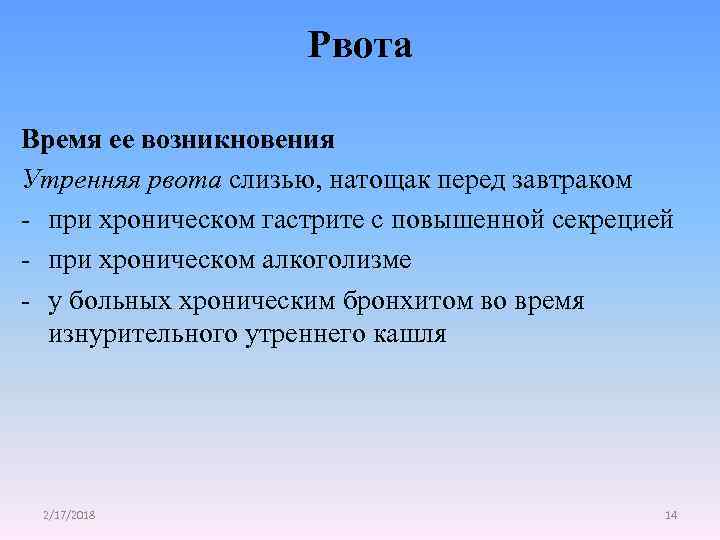 Рвота

Время ее возникновения

Утренняя рвота слизью, натощак перед завтраком

- при хроническом гастрите с повышенной секрецией
- при хроническом алкоголизме
- у больных хроническим бронхитом во время изнурительного утреннего кашля

2/17/2018

14